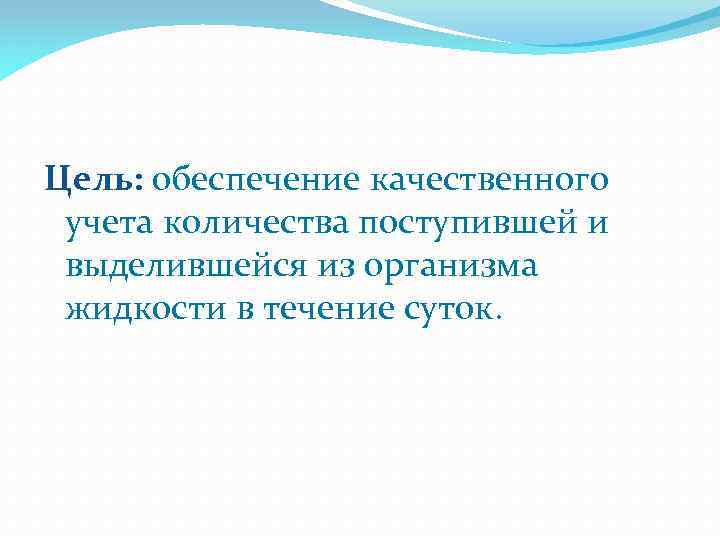 Цель: обеспечение качественного учета количества поступившей и выделившейся из организма жидкости в течение суток.